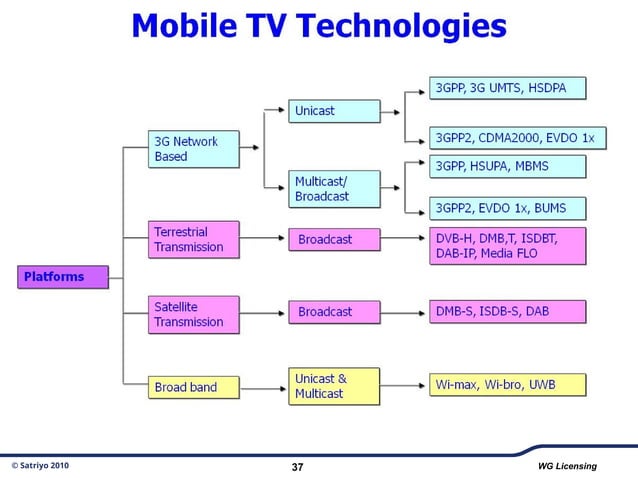 Mobile TV Technologies

Platforms

3G Network Based

Unicast

3GPP, 3G UMTS, HSDPA

3GPP2, CDMA2000, EVDO 1x

Multicast/ Broadcast

3GPP, HSUPA, MBMS

3GPP2, EVDO 1x, BUMS

Terrestrial Transmission

Broadcast

DVB-H, DMB,T, ISDBT, DAB-IP, Media FLO

Satellite Transmission

Broadcast

DMB-S, ISDB-S, DAB

Broad band

Unicast & Multicast

Wi-max, Wi-bro, UWB

© Satriyo 2010

37

WG Licensing